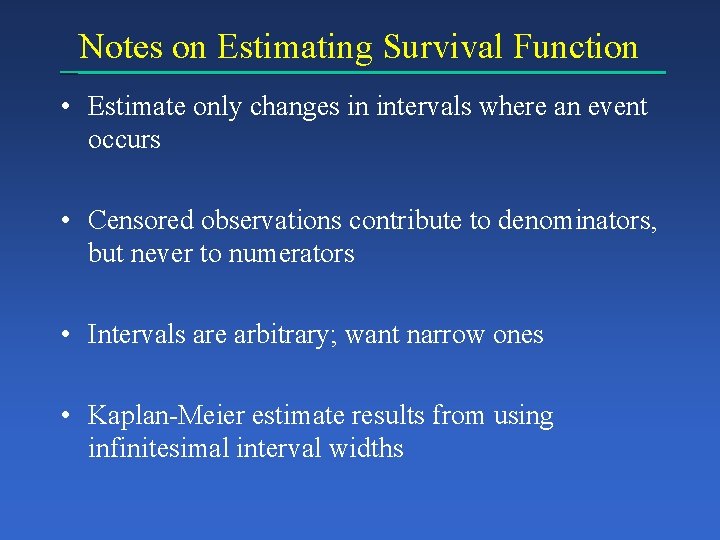 Notes on Estimating Survival Function

• Estimate only changes in intervals where an event occurs

• Censored observations contribute to denominators, but never to numerators

• Intervals are arbitrary; want narrow ones

• Kaplan-Meier estimate results from using infinitesimal interval widths